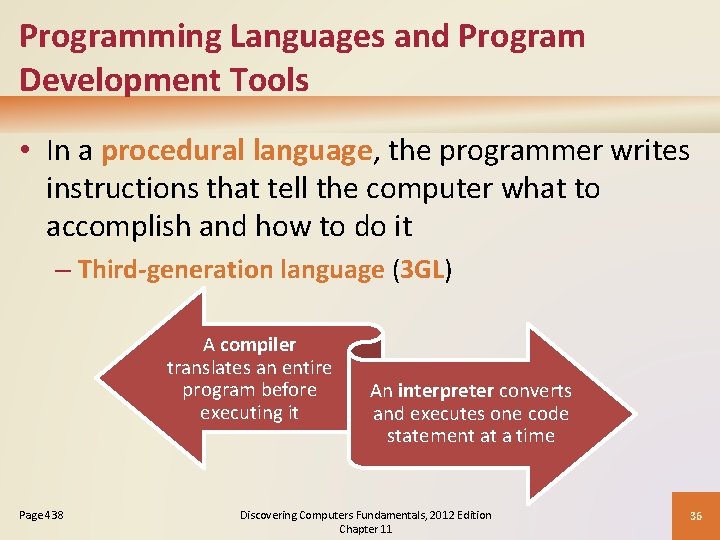 Programming Languages and Program Development Tools

• In a procedural language, the programmer writes instructions that tell the computer what to accomplish and how to do it

– Third-generation language (3GL)

A compiler translates an entire program before executing it

An interpreter converts and executes one code statement at a time

Page 438

Discovering Computers Fundamentals, 2012 Edition Chapter 11

36